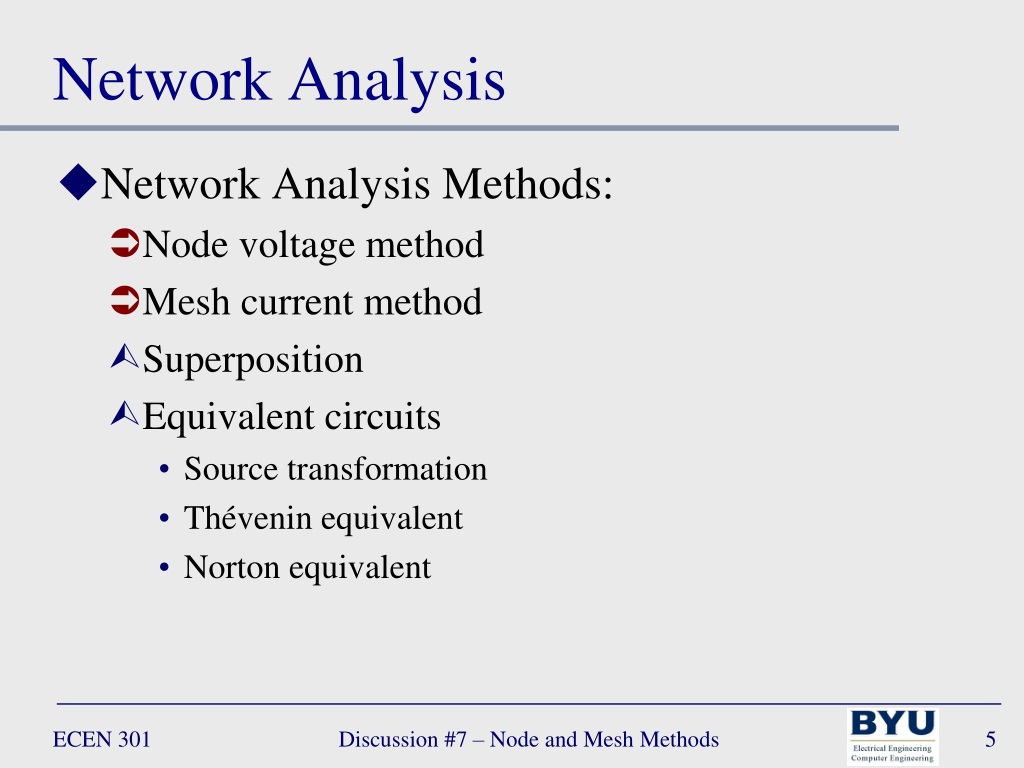 Network Analysis

◆Network Analysis Methods:

➲Node voltage method

➲Mesh current method

⮙Superposition

⮙Equivalent circuits

• Source transformation
• Thévenin equivalent
• Norton equivalent

ECEN 301

Discussion #7 – Node and Mesh Methods

BYU
Electrical Engineering
Computer Engineering

5